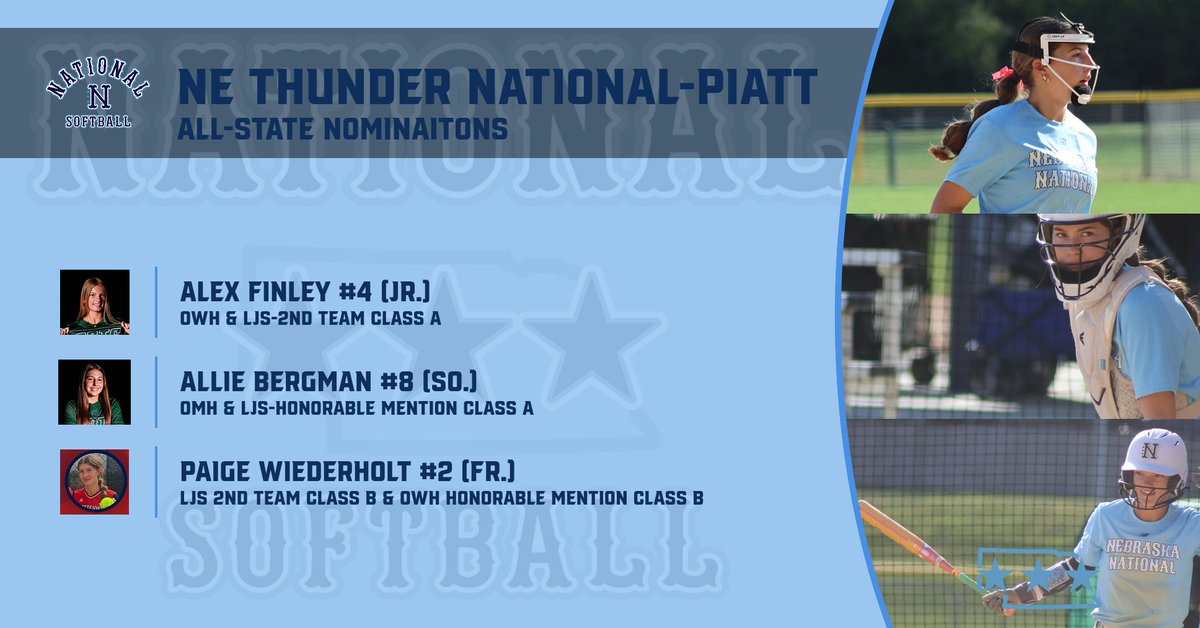 NATIONAL
N
SOFTBALL

NE THUNDER NATIONAL-PIATT
ALL-STATE NOMINAITONS

NATIONAL

ALEX FINLEY #4 (JR.)
OWH & LJS-2ND TEAM CLASS A

ALLIE BERGMAN #8 (SO.)
OMH & LJS-HONORABLE MENTION CLASS A

PAIGE WIEDERHOLT #2 (FR.)
LJS 2ND TEAM CLASS B & OWH HONORABLE MENTION CLASS B

SOFTBALL

NEBRASKA NATIONAL

N

NEBRASKA NATIONAL